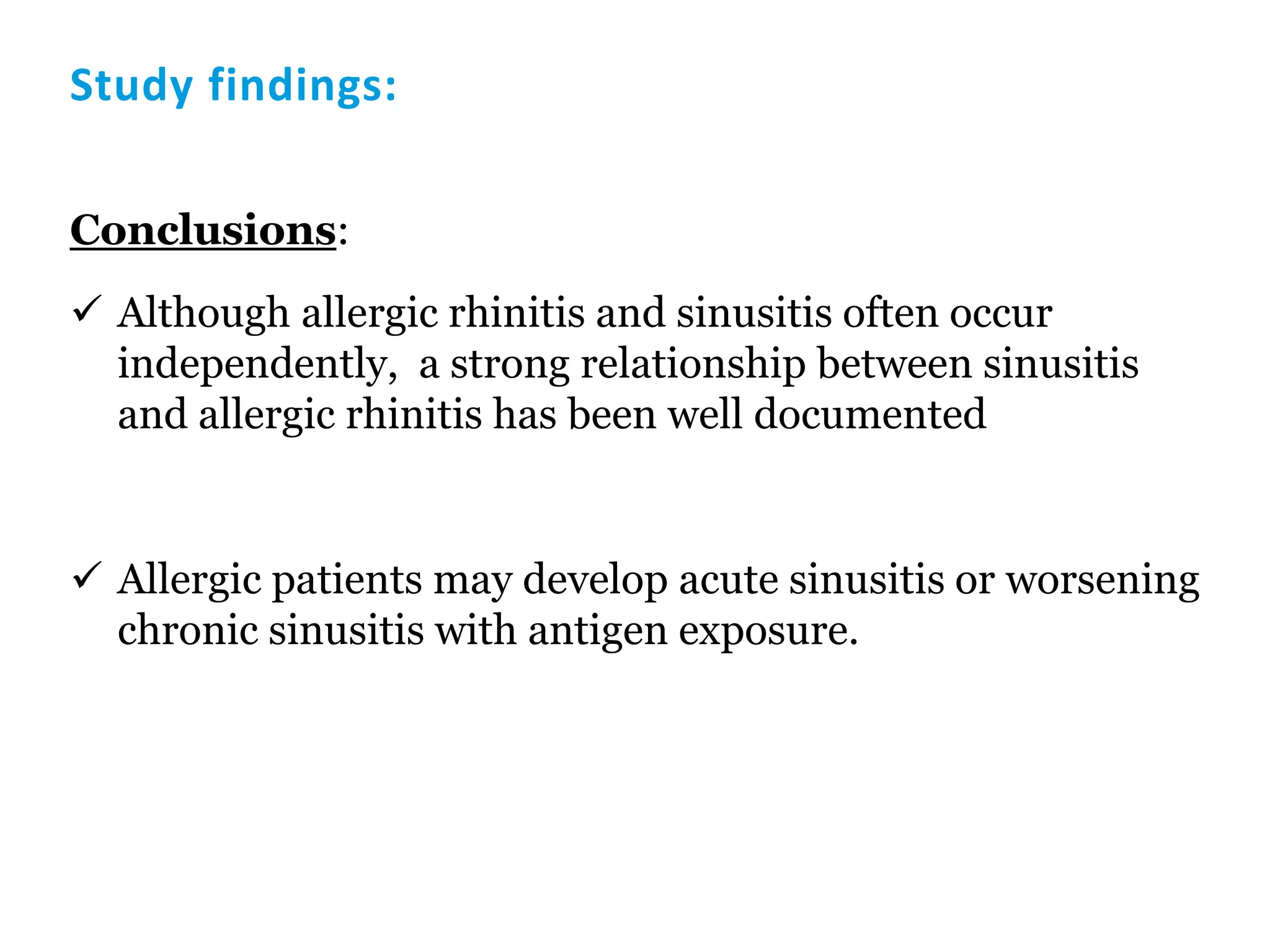 Study findings:

Conclusions:

✓ Although allergic rhinitis and sinusitis often occur independently, a strong relationship between sinusitis and allergic rhinitis has been well documented

✓ Allergic patients may develop acute sinusitis or worsening chronic sinusitis with antigen exposure.